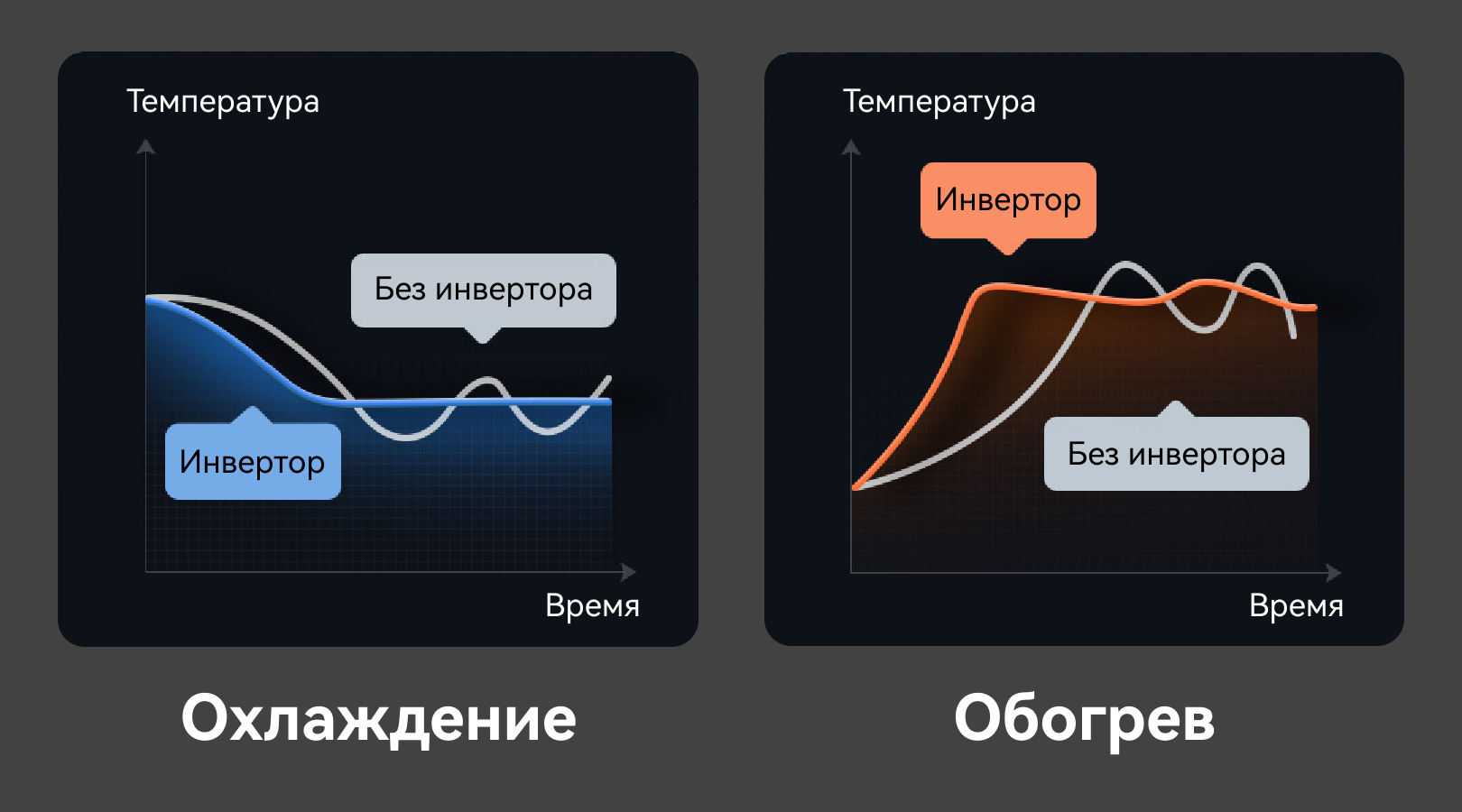 Температура

Без инвертора

Инвертор

Время

Охлаждение

Температура

Инвертор

Без инвертора

Время

Обогрев